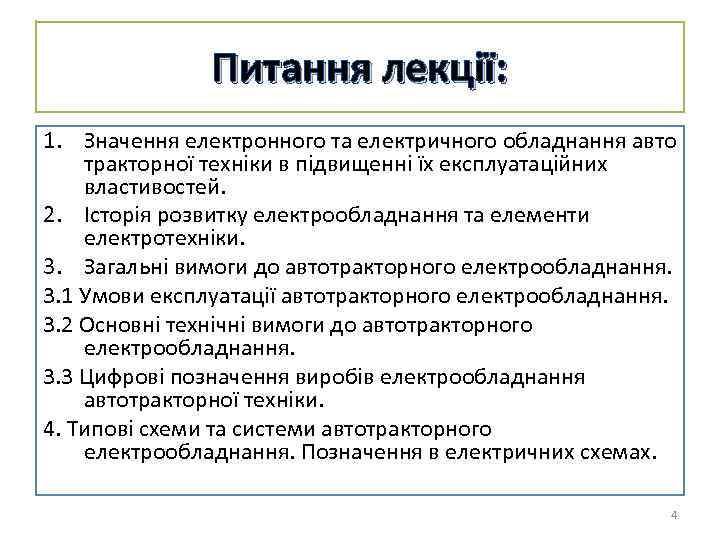 Питання лекції:

1. Значення електронного та електричного обладнання авто тракторної техніки в підвищенні їх експлуатаційних властивостей.
2. Історія розвитку електрообладнання та елементи електротехніки.
3. Загальні вимоги до автотракторного електрообладнання.
3.1 Умови експлуатації автотракторного електрообладнання.
3.2 Основні технічні вимоги до автотракторного електрообладнання.
3.3 Цифрові позначення виробів електрообладнання автотракторної техніки.
4. Типові схеми та системи автотракторного електрообладнання. Позначення в електричних схемах.

4